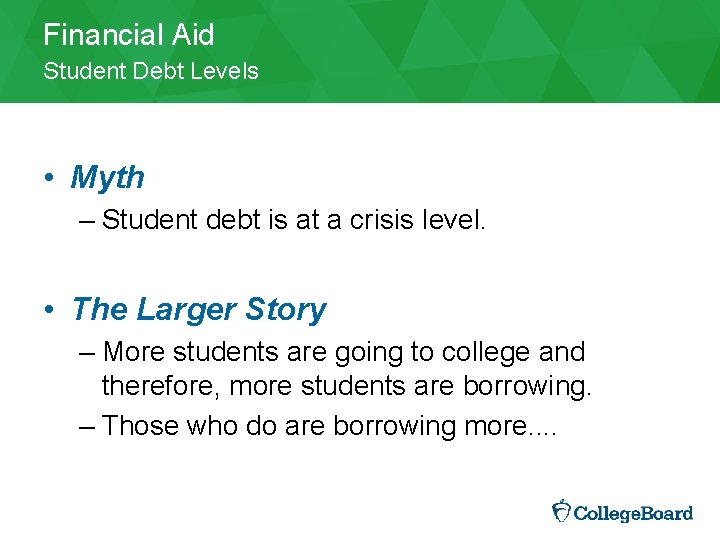 Financial Aid
Student Debt Levels

• Myth
– Student debt is at a crisis level.

• The Larger Story
– More students are going to college and therefore, more students are borrowing.
– Those who do are borrowing more....

CollegeBoard